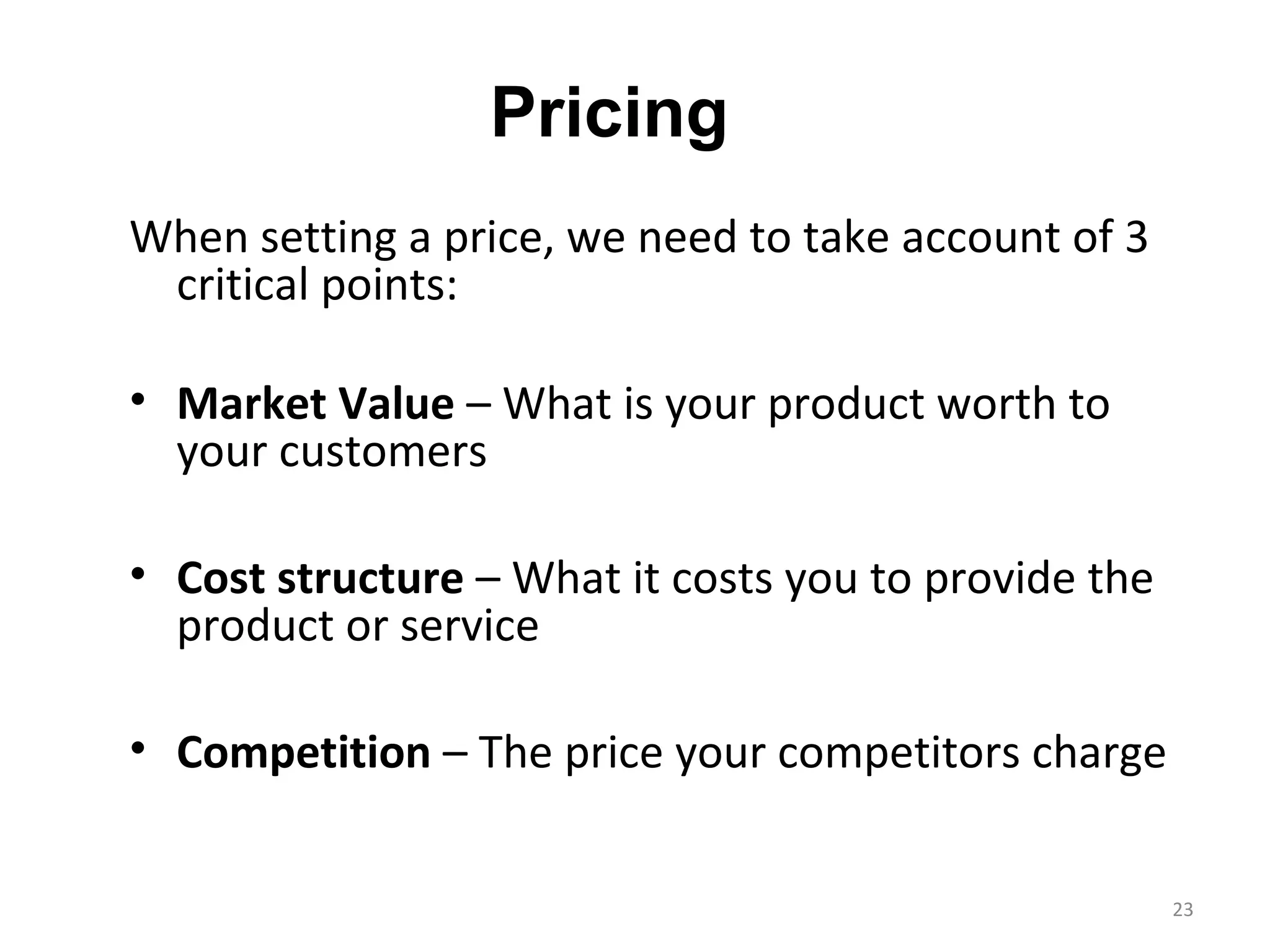 Pricing

When setting a price, we need to take account of 3 critical points:

• Market Value – What is your product worth to your customers

• Cost structure – What it costs you to provide the product or service

• Competition – The price your competitors charge

23